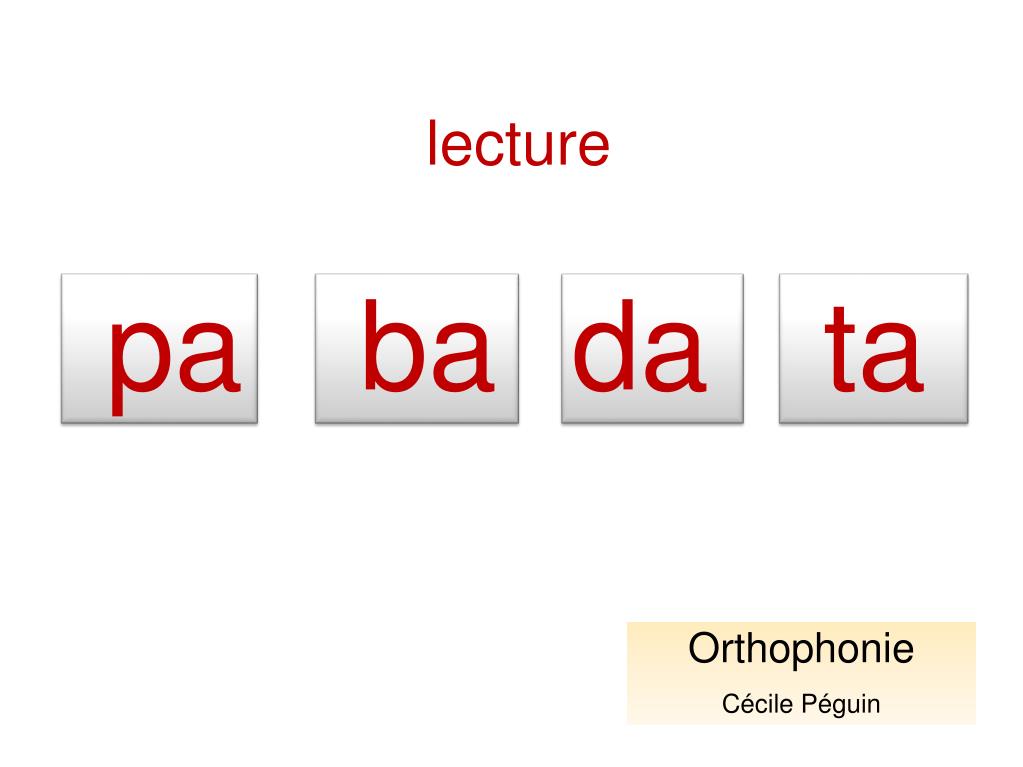 lecture

pa ba da ta

Orthophonie
Cécile Péguin